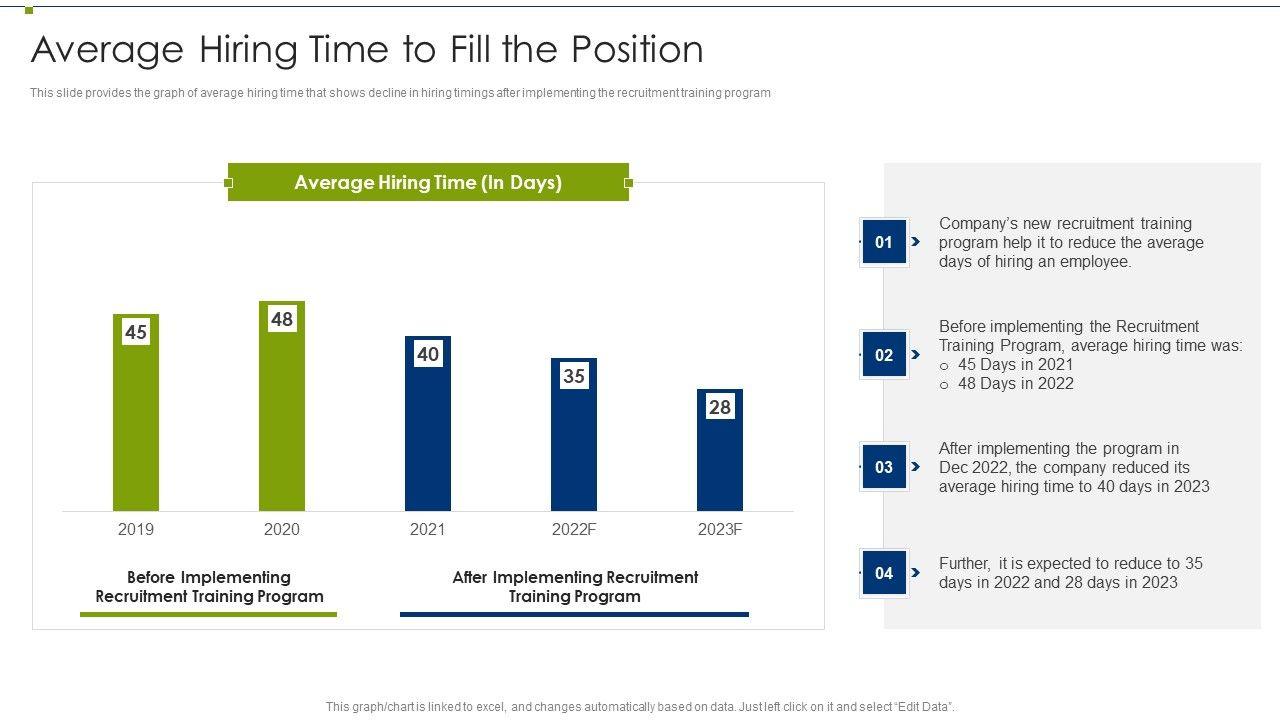 Average Hiring Time to Fill the Position

This slide provides the graph of average hiring time that shows decline in hiring timings after implementing the recruitment training program

Average Hiring Time (In Days)

45
48
40
35
28

2019
2020
2021
2022F
2023F

Before Implementing Recruitment Training Program

After Implementing Recruitment Training Program

01
Company's new recruitment training program help it to reduce the average days of hiring an employee.

02
Before implementing the Recruitment Training Program, average hiring time was:
o 45 Days in 2021
o 48 Days in 2022

03
After implementing the program in Dec 2022, the company reduced its average hiring time to 40 days in 2023

04
Further, it is expected to reduce to 35 days in 2022 and 28 days in 2023

This graph/chart is linked to excel, and changes automatically based on data. Just left click on it and select "Edit Data".